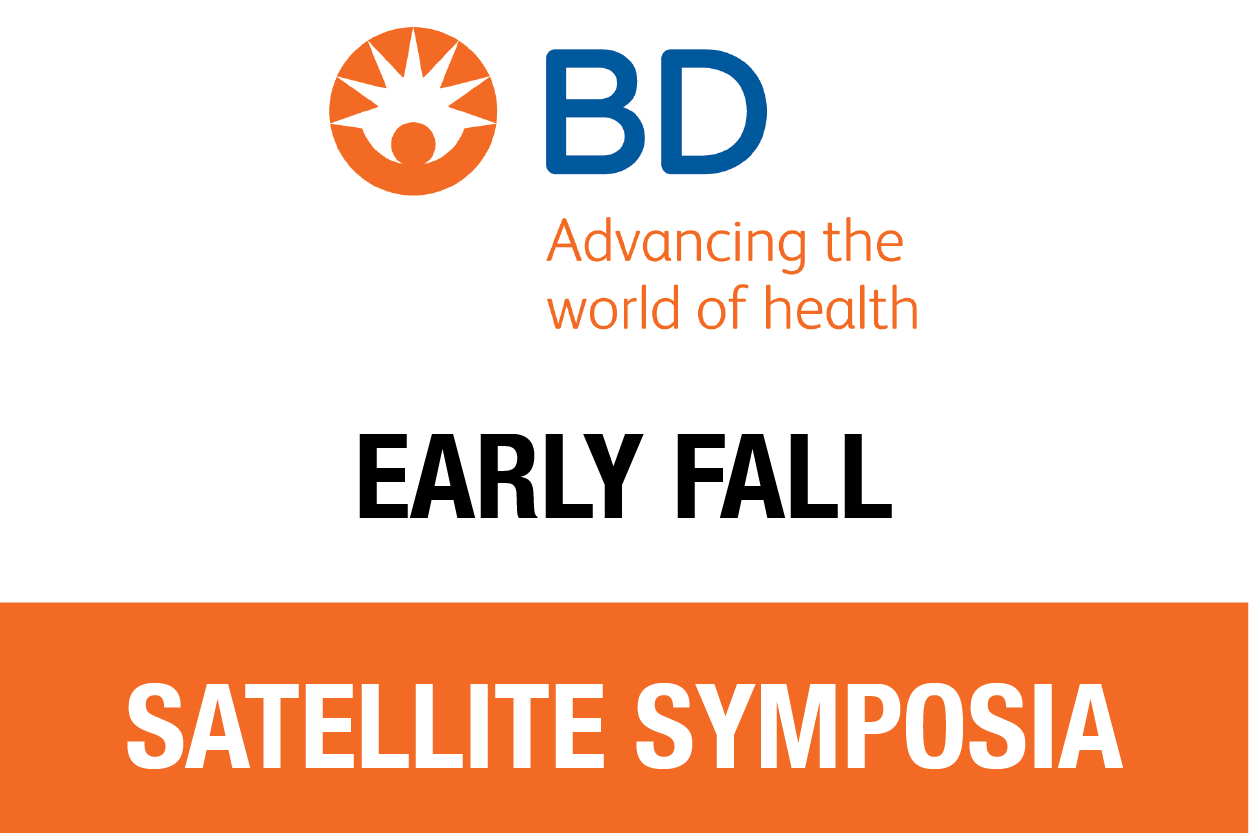 BD

Advancing the world of health

EARLY FALL

SATELLITE SYMPOSIA